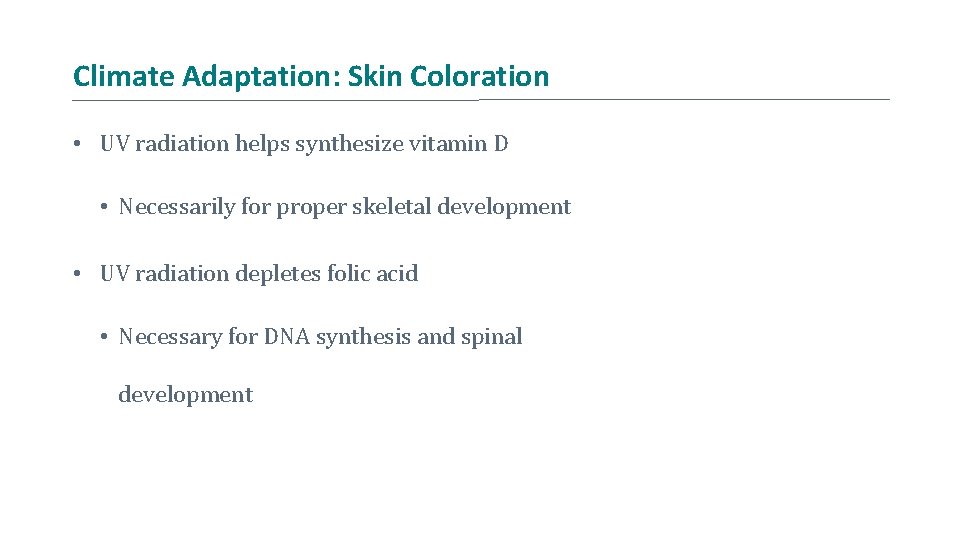 Climate Adaptation: Skin Coloration

• UV radiation helps synthesize vitamin D

• Necessarily for proper skeletal development

• UV radiation depletes folic acid

• Necessary for DNA synthesis and spinal development